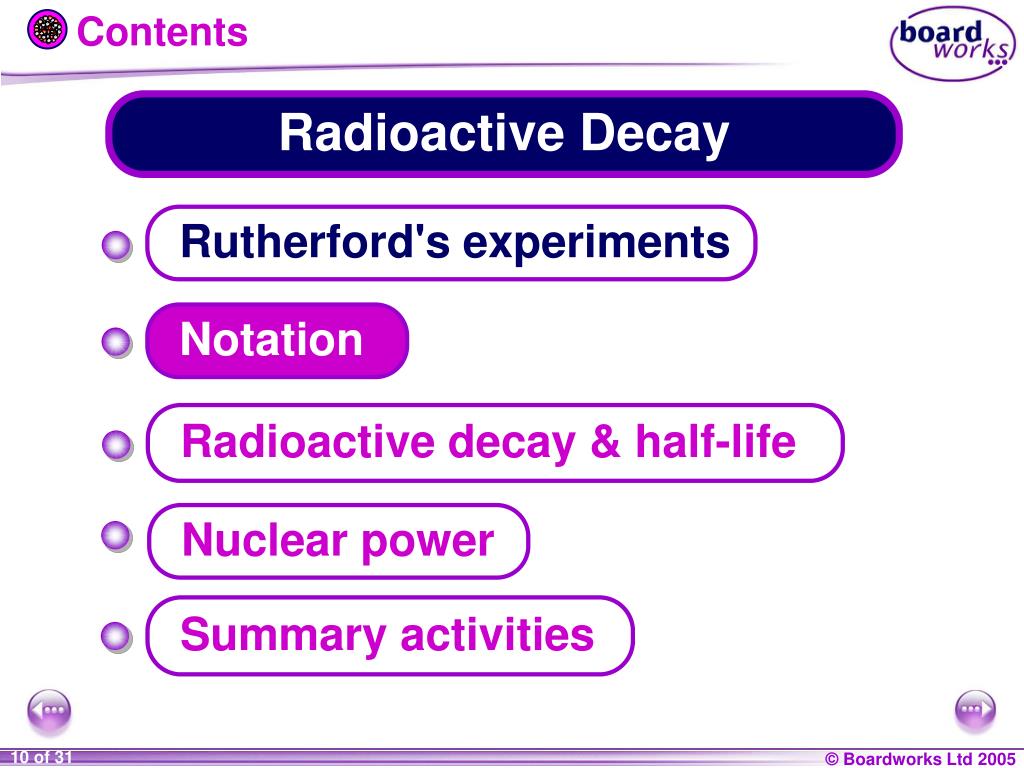 Contents

board works

Radioactive Decay

Rutherford's experiments

Notation

Radioactive decay & half-life

Nuclear power

Summary activities

10 of 31

© Boardworks Ltd 2005